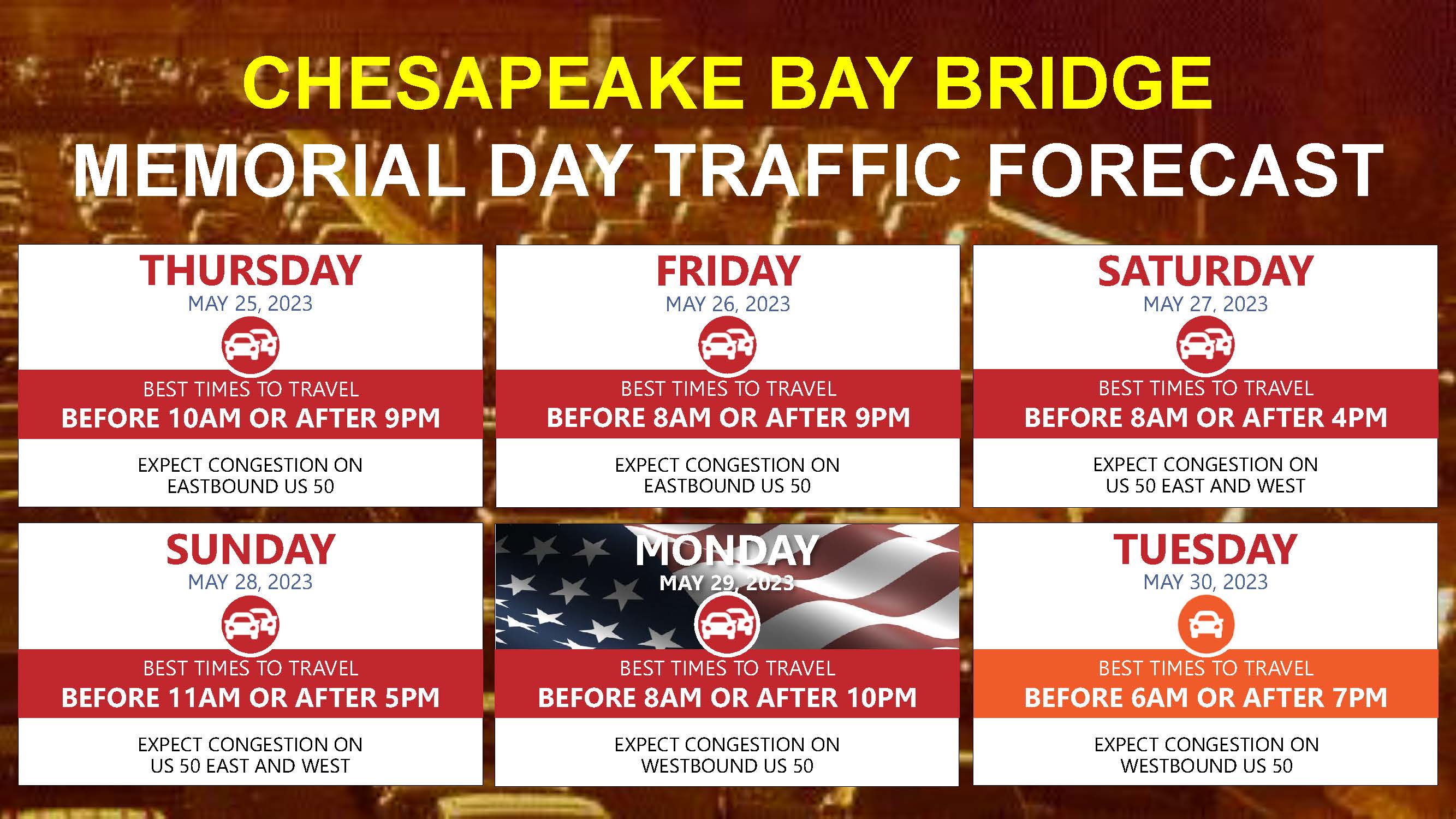 CHESAPEAKE BAY BRIDGE
MEMORIAL DAY TRAFFIC FORECAST

THURSDAY
MAY 25, 2023
BEST TIMES TO TRAVEL
BEFORE 10AM OR AFTER 9PM
EXPECT CONGESTION ON EASTBOUND US 50

FRIDAY
MAY 26, 2023
BEST TIMES TO TRAVEL
BEFORE 8AM OR AFTER 9PM
EXPECT CONGESTION ON EASTBOUND US 50

SATURDAY
MAY 27, 2023
BEST TIMES TO TRAVEL
BEFORE 8AM OR AFTER 4PM
EXPECT CONGESTION ON US 50 EAST AND WEST

SUNDAY
MAY 28, 2023
BEST TIMES TO TRAVEL
BEFORE 11AM OR AFTER 5PM
EXPECT CONGESTION ON US 50 EAST AND WEST

MONDAY
MAY 29, 2023
BEST TIMES TO TRAVEL
BEFORE 8AM OR AFTER 10PM
EXPECT CONGESTION ON WESTBOUND US 50

TUESDAY
MAY 30, 2023
BEST TIMES TO TRAVEL
BEFORE 6AM OR AFTER 7PM
EXPECT CONGESTION ON WESTBOUND US 50